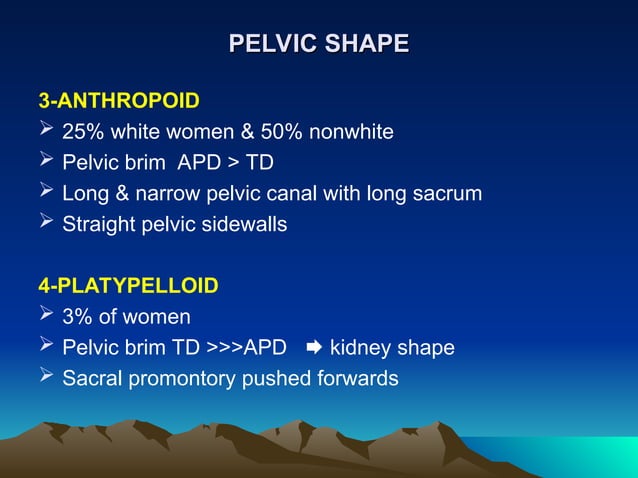 PELVIC SHAPE

3-ANTHROPOID

➢ 25% white women & 50% nonwhite
➢ Pelvic brim APD > TD
➢ Long & narrow pelvic canal with long sacrum
➢ Straight pelvic sidewalls

4-PLATYPELLOID

➢ 3% of women
➢ Pelvic brim TD >>>APD ➡ kidney shape
➢ Sacral promontory pushed forwards